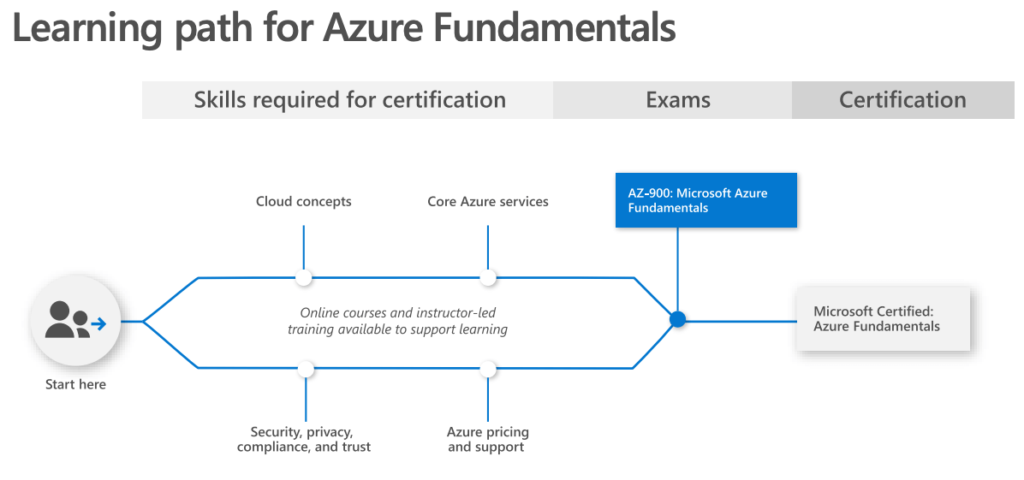 Learning path for Azure Fundamentals

Skills required for certification

Exams

Certification

Cloud concepts

Core Azure services

AZ-900: Microsoft Azure Fundamentals

Start here

Online courses and instructor-led training available to support learning

Microsoft Certified: Azure Fundamentals

Security, privacy, compliance, and trust

Azure pricing and support